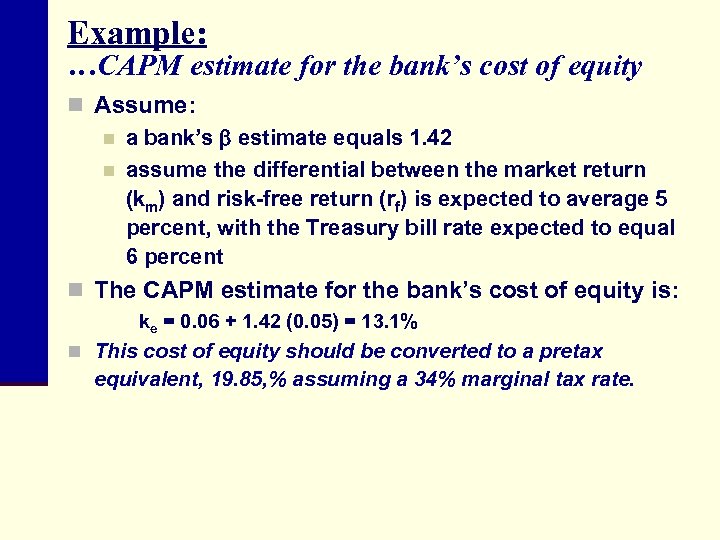 Example:
…CAPM estimate for the bank's cost of equity

Assume:

a bank's $\beta$ estimate equals 1.42

assume the differential between the market return ($k_m$) and risk-free return ($r_f$) is expected to average 5 percent, with the Treasury bill rate expected to equal 6 percent

The CAPM estimate for the bank's cost of equity is:

$k_e = 0.06 + 1.42 (0.05) = 13.1\%$

This cost of equity should be converted to a pretax equivalent, 19.85,% assuming a 34% marginal tax rate.